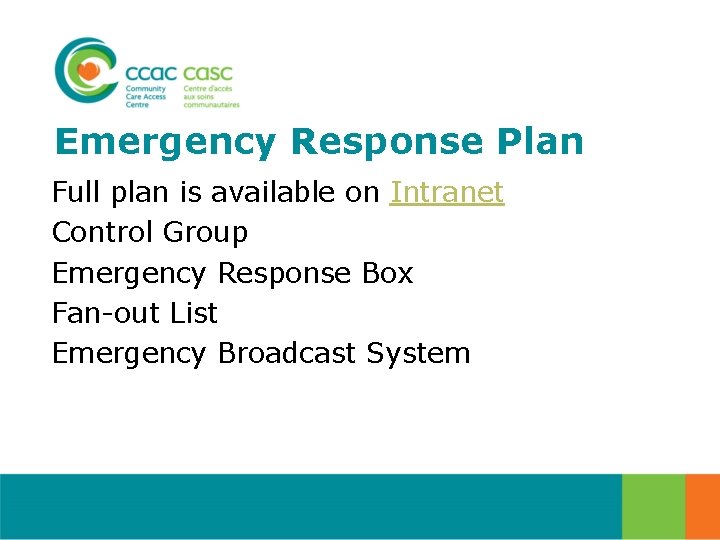 ccac casc
Community Care Access Centre
Centre d'accès aux soins communautaires

Emergency Response Plan

Full plan is available on Intranet
Control Group
Emergency Response Box
Fan-out List
Emergency Broadcast System